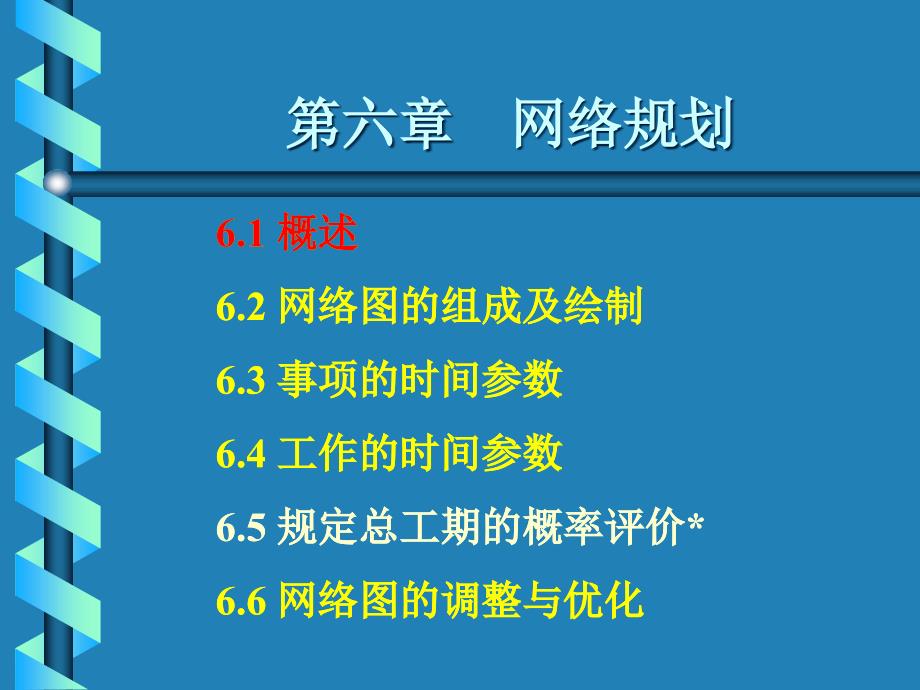 第六章 网络规划

6.1 概述

6.2 网络图的组成及绘制

6.3 事项的时间参数

6.4 工作的时间参数

6.5 规定总工期的概率评价*

6.6 网络图的调整与优化